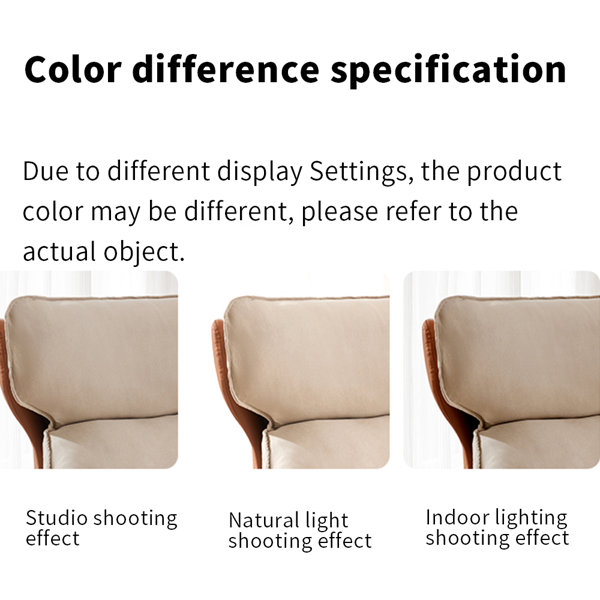 Color difference specification

Due to different display Settings, the product color may be different, please refer to the actual object.

Studio shooting effect

Natural light shooting effect

Indoor lighting shooting effect